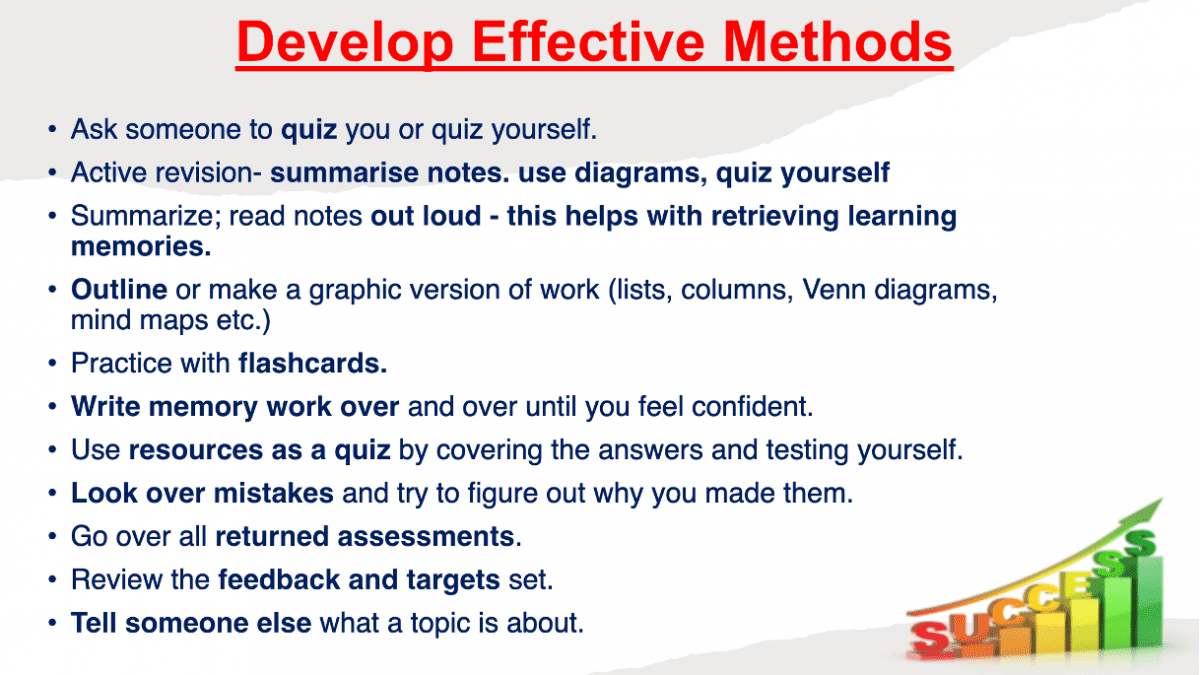 Develop Effective Methods

• Ask someone to quiz you or quiz yourself.
• Active revision- summarise notes. use diagrams, quiz yourself
• Summarize; read notes out loud - this helps with retrieving learning memories.
• Outline or make a graphic version of work (lists, columns, Venn diagrams, mind maps etc.)
• Practice with flashcards.
• Write memory work over and over until you feel confident.
• Use resources as a quiz by covering the answers and testing yourself.
• Look over mistakes and try to figure out why you made them.
• Go over all returned assessments.
• Review the feedback and targets set.
• Tell someone else what a topic is about.

SUCCESS